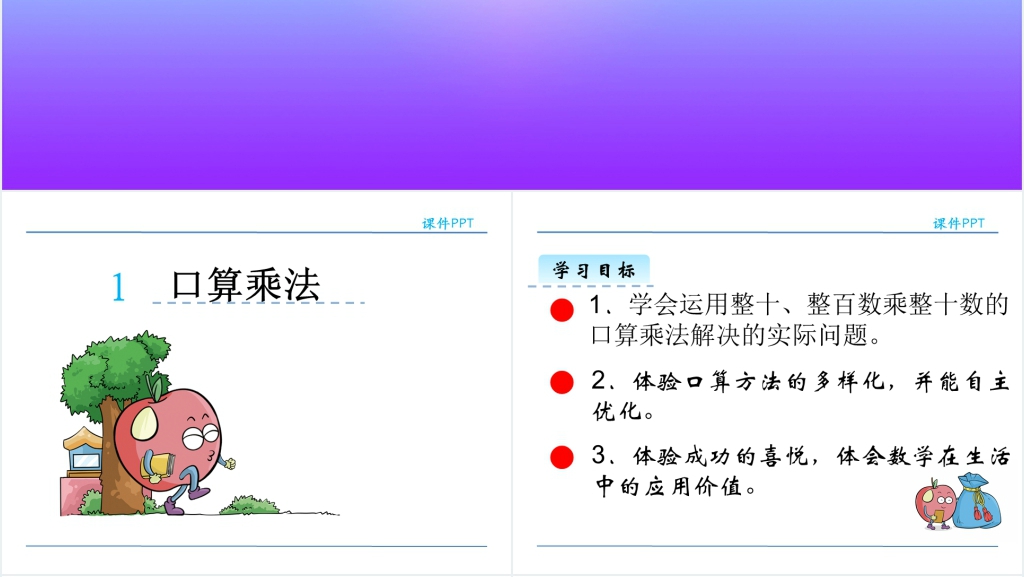 课件PPT

1 口算乘法

课件PPT

学习目标

1、学会运用整十、整百数乘整十数的口算乘法解决的实际问题。

2、体验口算方法的多样化，并能自主优化。

3、体验成功的喜悦，体会数学在生活中的应用价值。